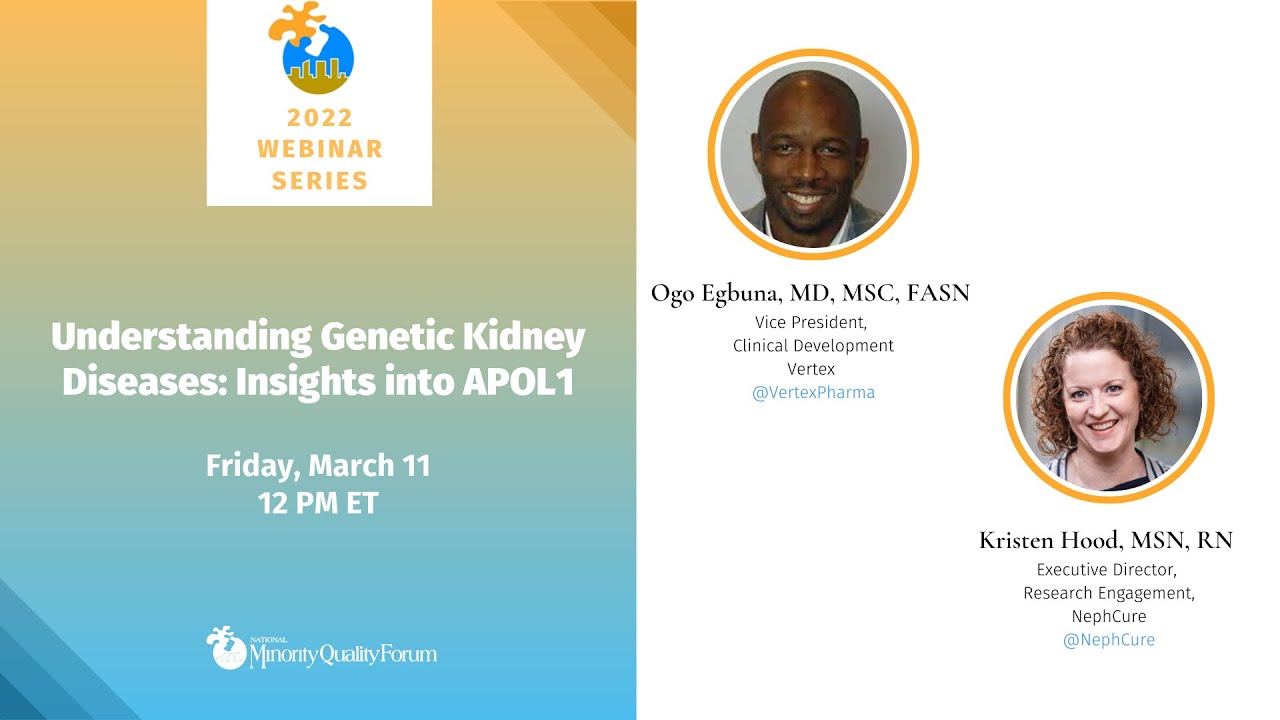 2022 WEBINAR SERIES

Understanding Genetic Kidney Diseases: Insights into APOL1

Friday, March 11
12 PM ET

NATIONAL Minority Quality Forum

Ogo Egbuna, MD, MSC, FASN
Vice President, Clinical Development
Vertex
@VertexPharma

Kristen Hood, MSN, RN
Executive Director, Research Engagement, NephCure
@NephCure